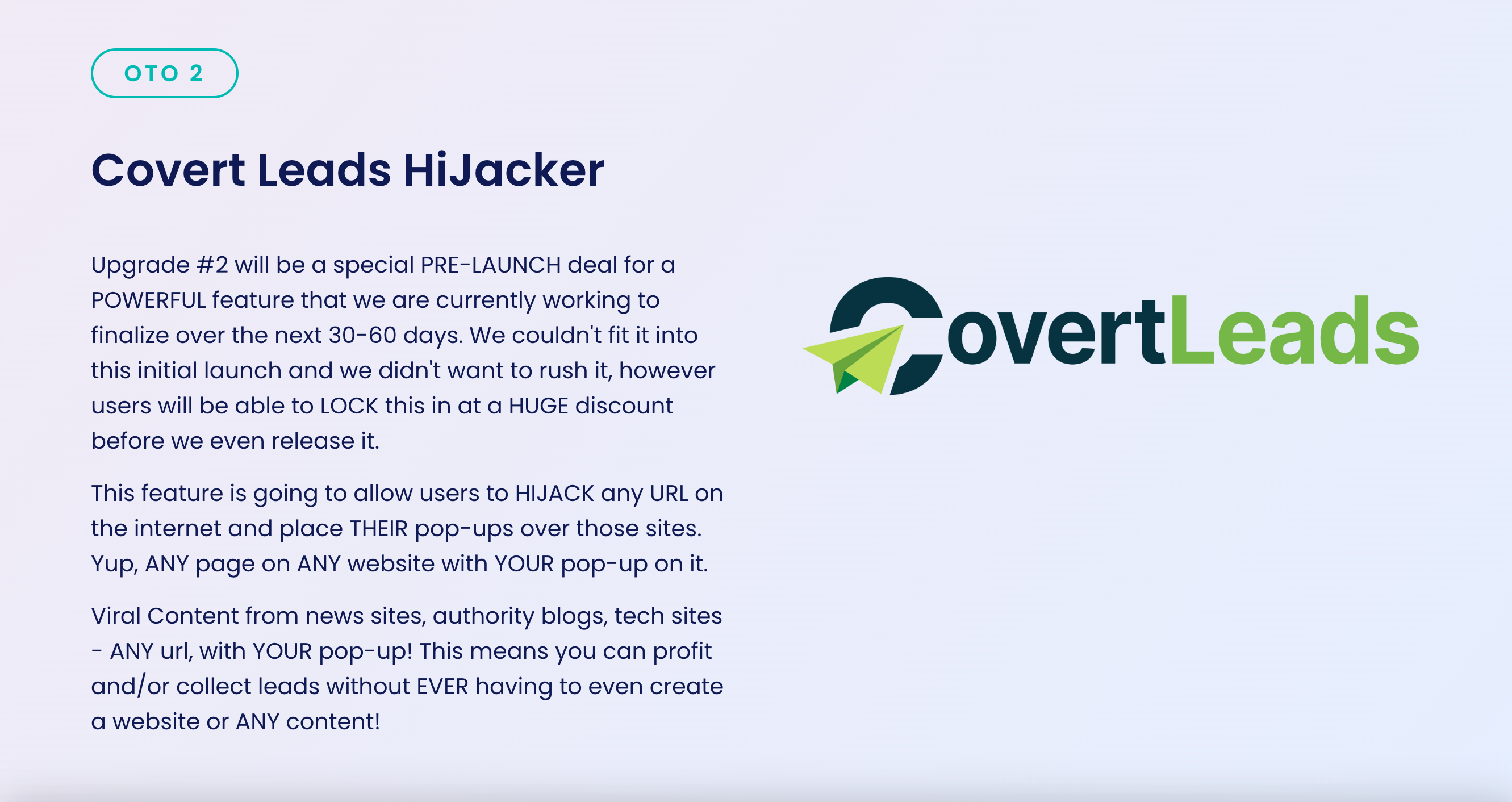 OTO 2

Covert Leads HiJacker

Upgrade #2 will be a special PRE-LAUNCH deal for a POWERFUL feature that we are currently working to finalize over the next 30-60 days. We couldn't fit it into this initial launch and we didn't want to rush it, however users will be able to LOCK this in at a HUGE discount before we even release it.

This feature is going to allow users to HIJACK any URL on the internet and place THEIR pop-ups over those sites. Yup, ANY page on ANY website with YOUR pop-up on it.

Viral Content from news sites, authority blogs, tech sites - ANY url, with YOUR pop-up! This means you can profit and/or collect leads without EVER having to even create a website or ANY content!

CovertLeads